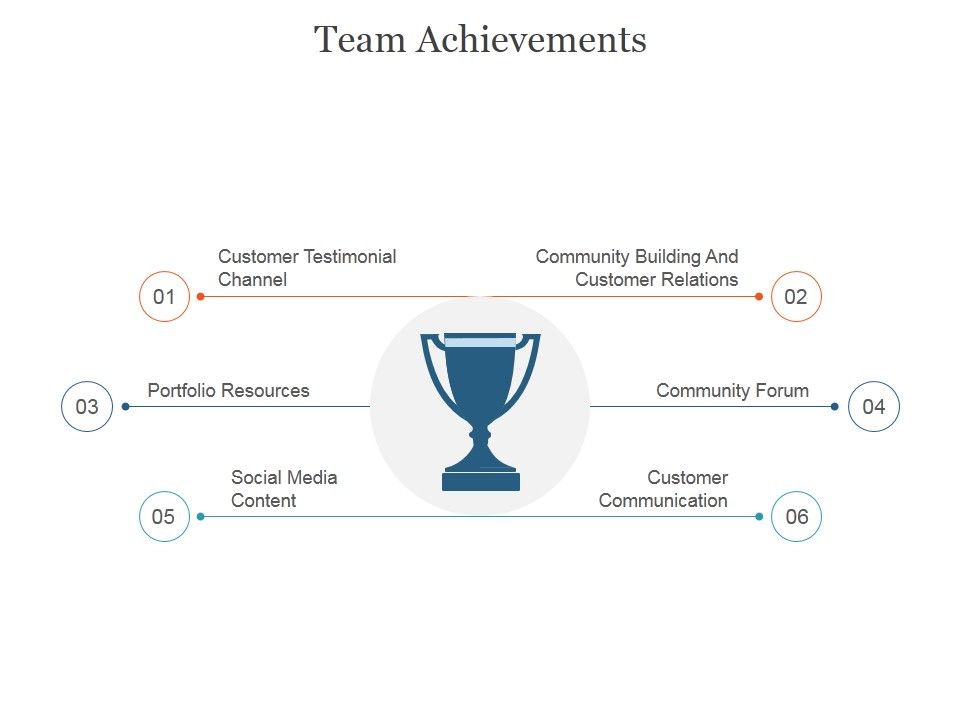 Team Achievements

01 Customer Testimonial Channel

Community Building And Customer Relations 02

03 Portfolio Resources

Community Forum 04

05 Social Media Content

Customer Communication 06